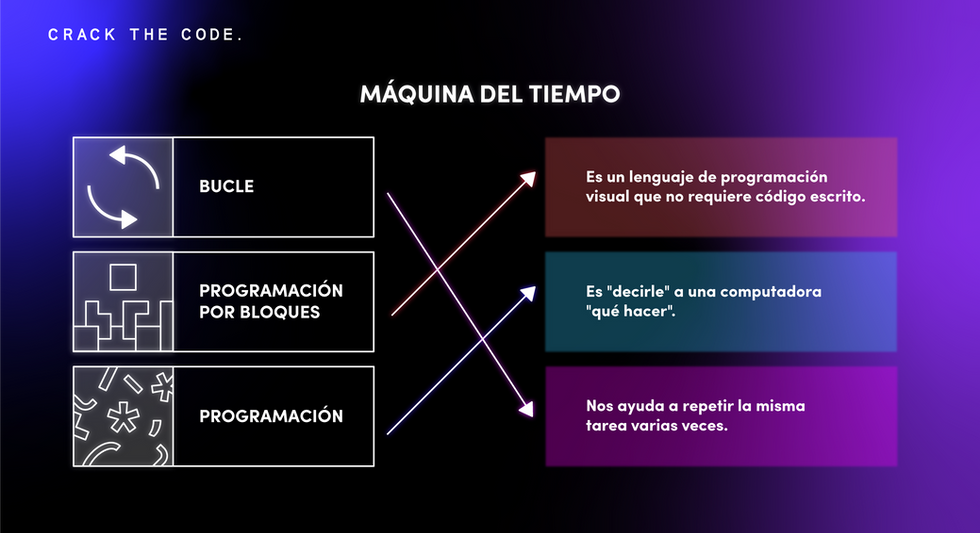 CRACK THE CODE.

MÁQUINA DEL TIEMPO

BUCLE

PROGRAMACIÓN POR BLOQUES

PROGRAMACIÓN

Es un lenguaje de programación visual que no requiere código escrito.

Es "decirle" a una computadora "qué hacer".

Nos ayuda a repetir la misma tarea varias veces.